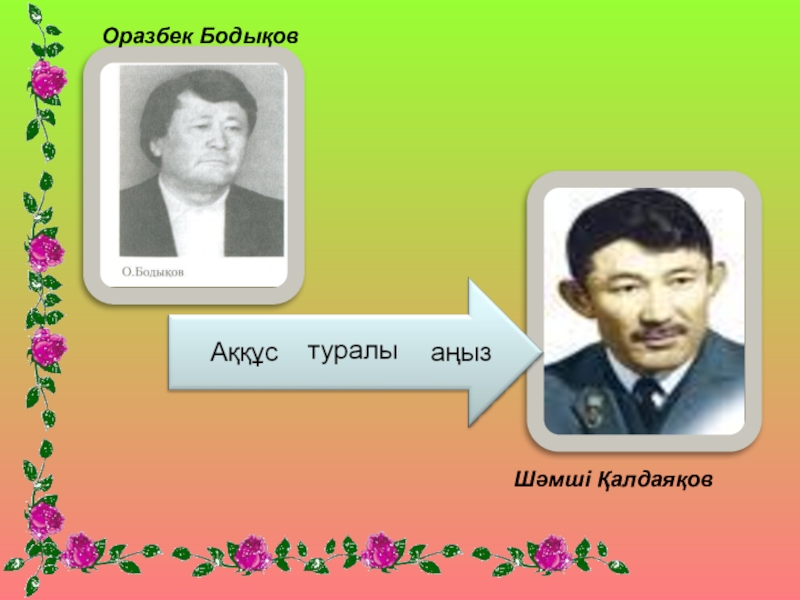 Оразбек Бодықов

О.Бодықов

Аққұс туралы аңыз

Шәмші Қалдаяқов